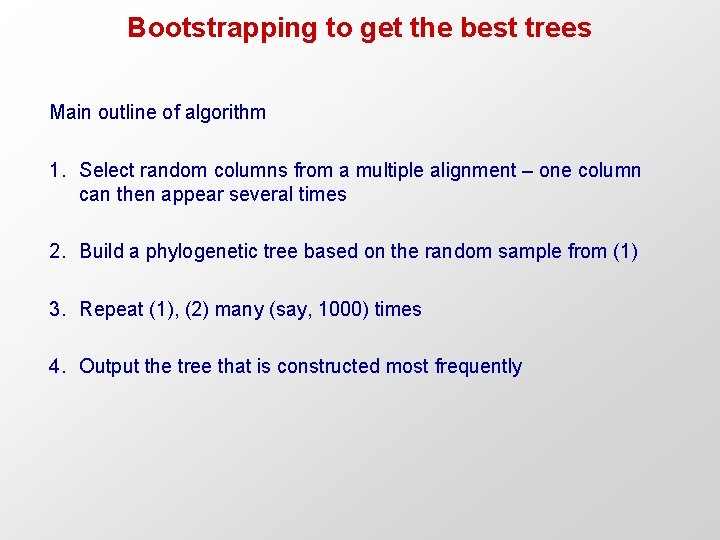 Bootstrapping to get the best trees

Main outline of algorithm

1. Select random columns from a multiple alignment – one column can then appear several times

2. Build a phylogenetic tree based on the random sample from (1)

3. Repeat (1), (2) many (say, 1000) times

4. Output the tree that is constructed most frequently